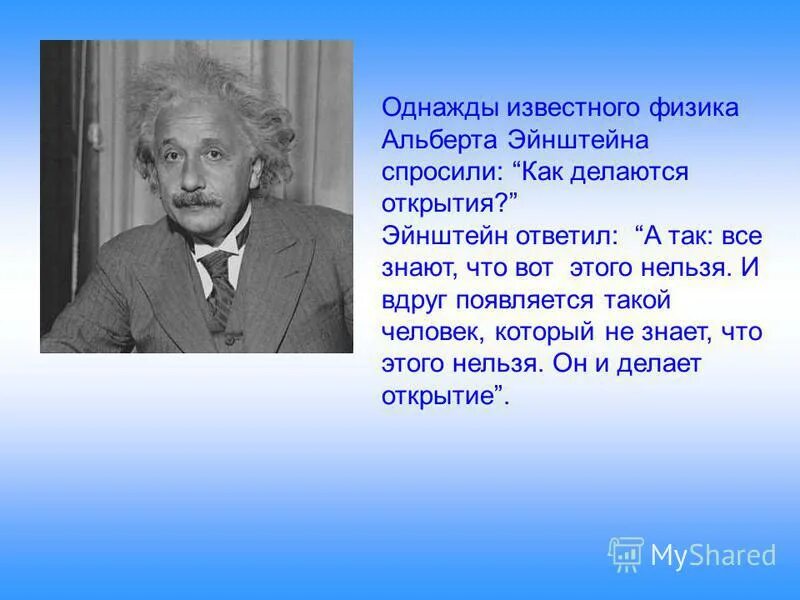 Однажды известного физика Альберта Эйнштейна спросили: “Как делаются открытия?”
Эйнштейн ответил: “А так: все знают, что вот этого нельзя. И вдруг появляется такой человек, который не знает, что этого нельзя. Он и делает открытие”.

MyShared